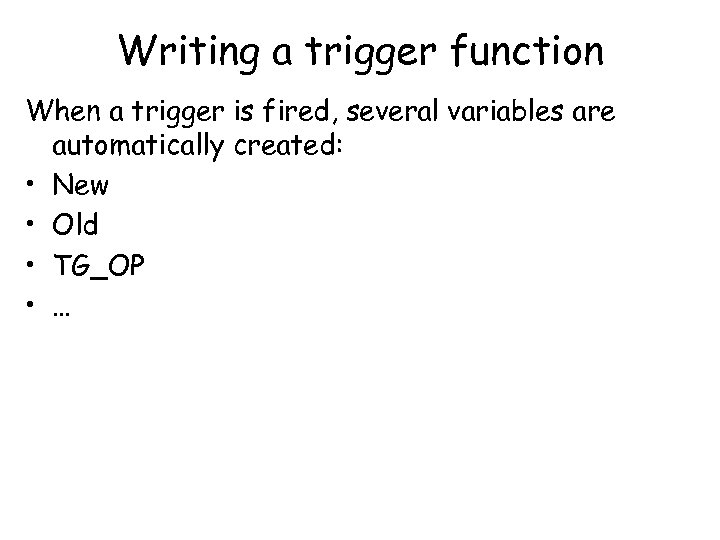 Writing a trigger function

When a trigger is fired, several variables are automatically created:

• New
• Old
• TG_OP
• …